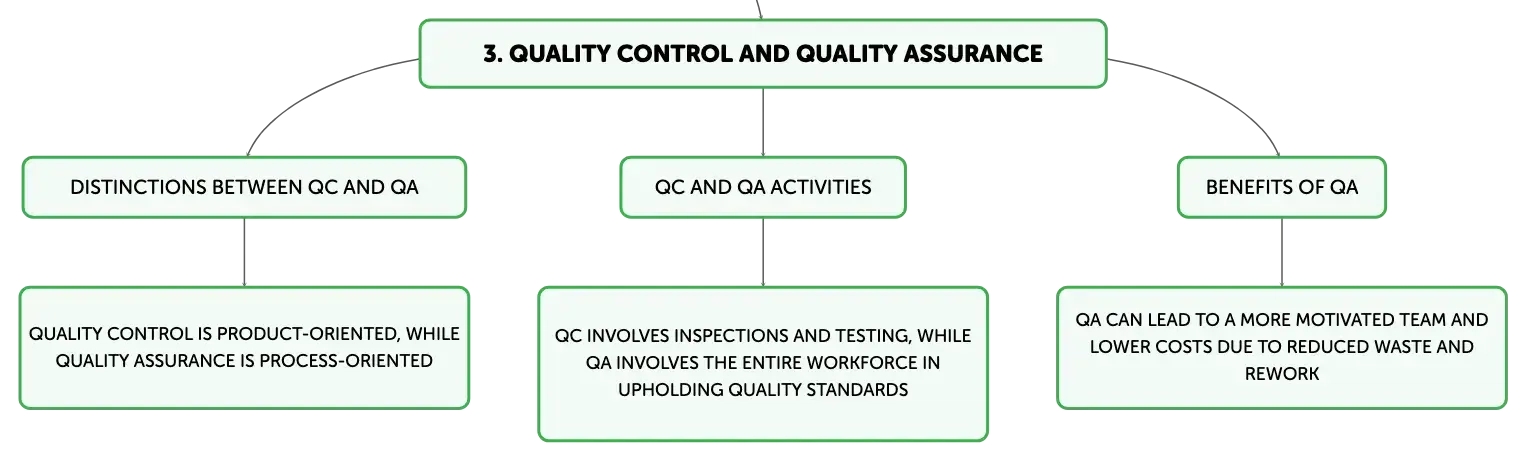 3. QUALITY CONTROL AND QUALITY ASSURANCE

DISTINCTIONS BETWEEN QC AND QA

QUALITY CONTROL IS PRODUCT-ORIENTED, WHILE QUALITY ASSURANCE IS PROCESS-ORIENTED

QC AND QA ACTIVITIES

QC INVOLVES INSPECTIONS AND TESTING, WHILE QA INVOLVES THE ENTIRE WORKFORCE IN UPHOLDING QUALITY STANDARDS

BENEFITS OF QA

QA CAN LEAD TO A MORE MOTIVATED TEAM AND LOWER COSTS DUE TO REDUCED WASTE AND REWORK